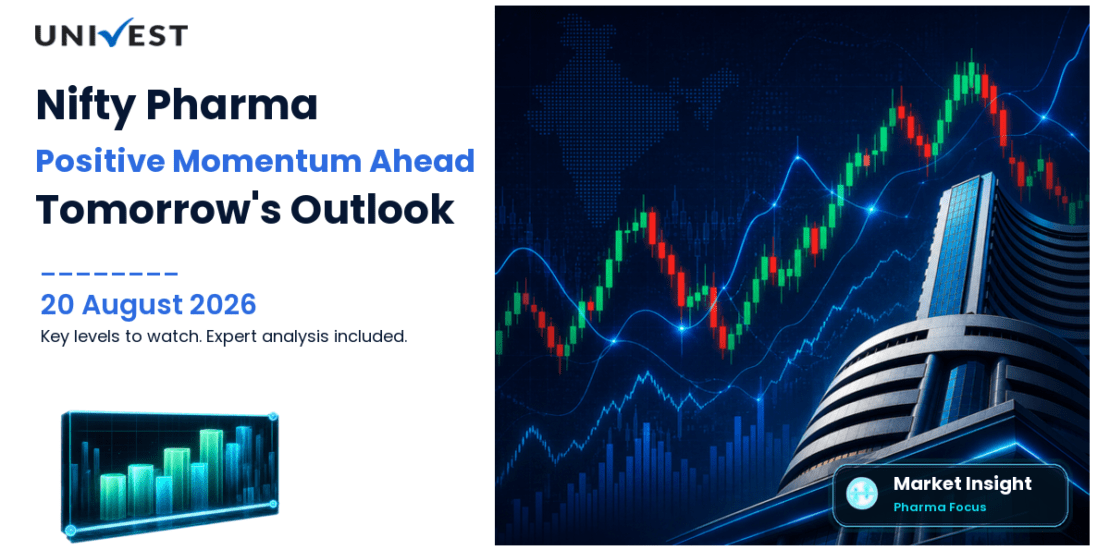 UNIVEST

Nifty Pharma

Positive Momentum Ahead

Tomorrow's Outlook

20 August 2026

Key levels to watch. Expert analysis included.

Market Insight

Pharma Focus